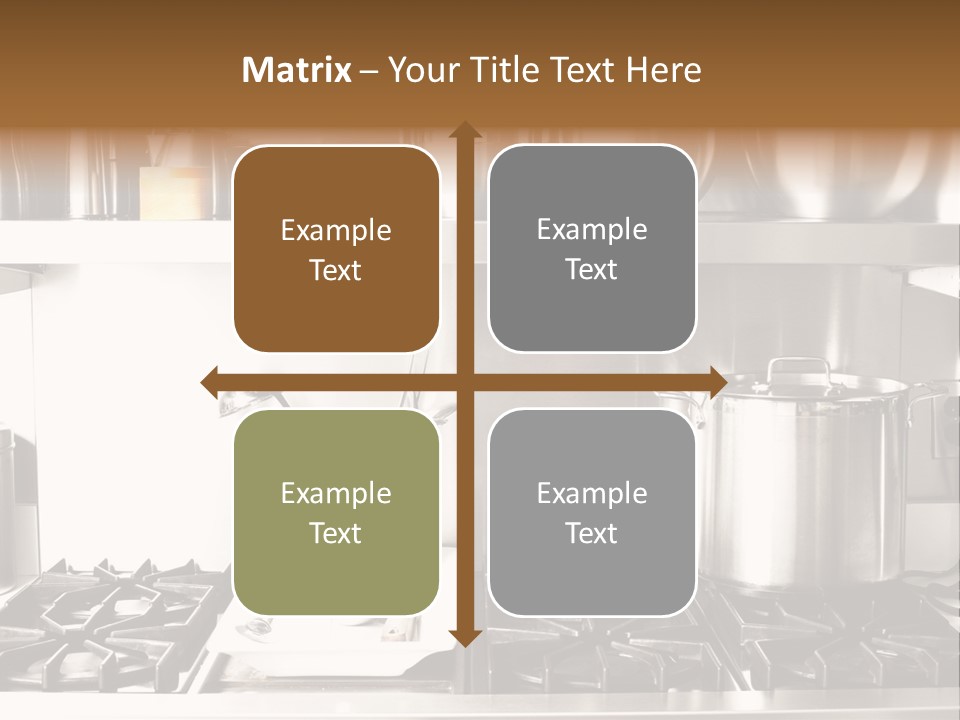 Matrix – Your Title Text Here

Example Text

Example Text

Example Text

Example Text